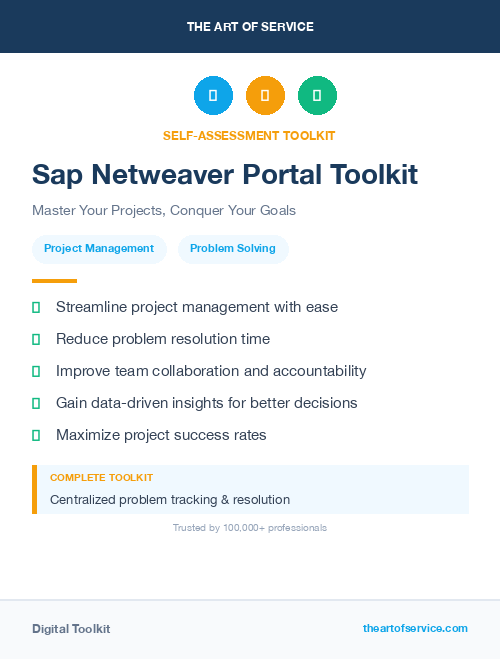 THE ART OF SERVICE

SELF-ASSESSMENT TOOLKIT

Sap Netweaver Portal Toolkit

Master Your Projects, Conquer Your Goals

Project Management

Problem Solving

Streamline project management with ease

Reduce problem resolution time

Improve team collaboration and accountability

Gain data-driven insights for better decisions

Maximize project success rates

COMPLETE TOOLKIT

Centralized problem tracking & resolution

Trusted by 100,000+ professionals

Digital Toolkit

theartofservice.com